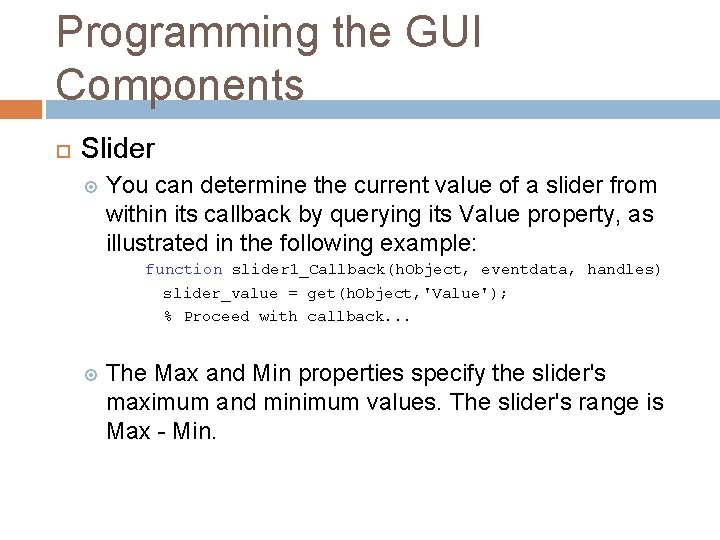 Programming the GUI Components

Slider

You can determine the current value of a slider from within its callback by querying its Value property, as illustrated in the following example:

function slider1_Callback(hObject, eventdata, handles)
  slider_value = get(hObject,'Value');
  % Proceed with callback...

The Max and Min properties specify the slider's maximum and minimum values. The slider's range is Max - Min.